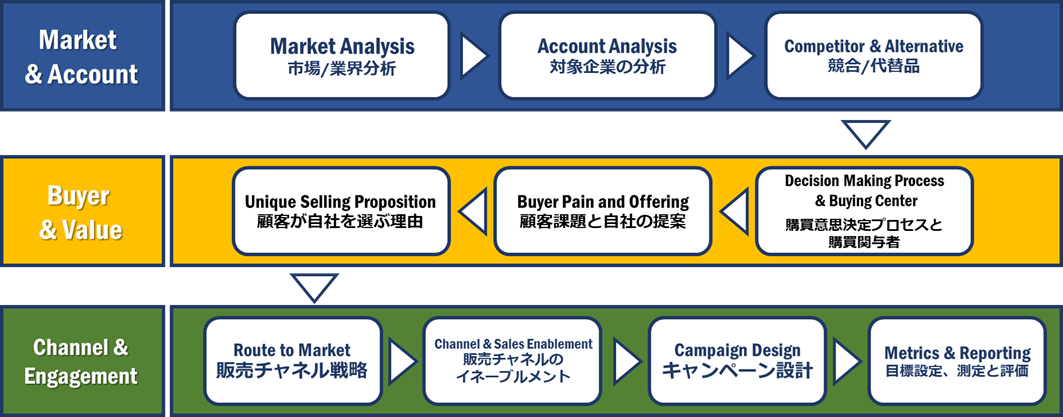 Market & Account

Market Analysis
市場/業界分析

Account Analysis
対象企業の分析

Competitor & Alternative
競合/代替品

Buyer & Value

Decision Making Process & Buying Center
購買意思決定プロセスと購買関与者

Buyer Pain and Offering
顧客課題と自社の提案

Unique Selling Proposition
顧客が自社を選ぶ理由

Channel & Engagement

Route to Market
販売チャネル戦略

Channel & Sales Enablement
販売チャネルのイネーブルメント

Campaign Design
キャンペーン設計

Metrics & Reporting
目標設定、測定と評価